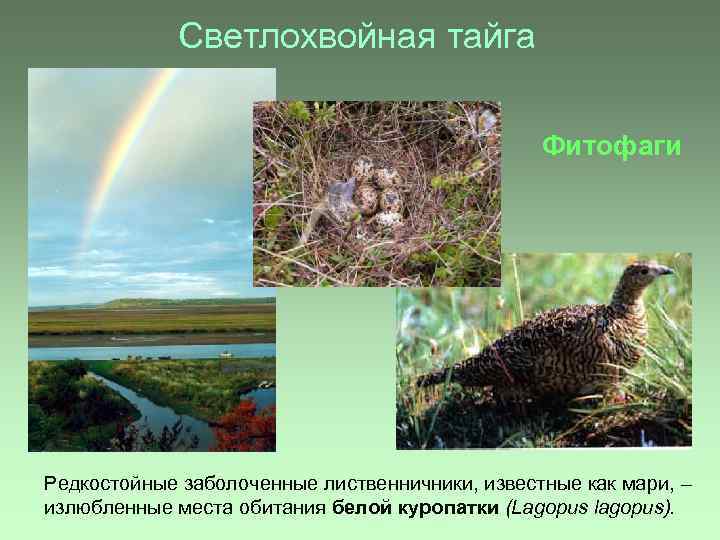 Светлохвойная тайга

Фитофаги

Редкостойные заболоченные лиственничники, известные как мари, – излюбленные места обитания белой куропатки (Lagopus lagopus).